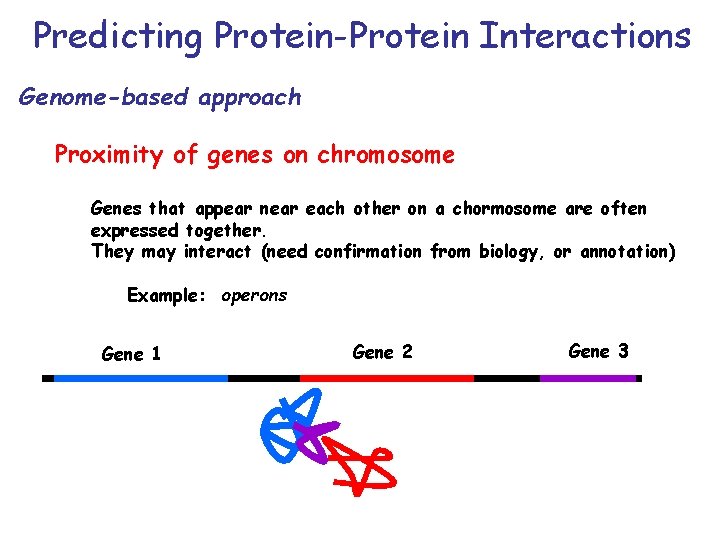 Predicting Protein-Protein Interactions

Genome-based approach

Proximity of genes on chromosome

Genes that appear near each other on a chormosome are often expressed together.
They may interact (need confirmation from biology, or annotation)

Example: operons

Gene 1

Gene 2

Gene 3